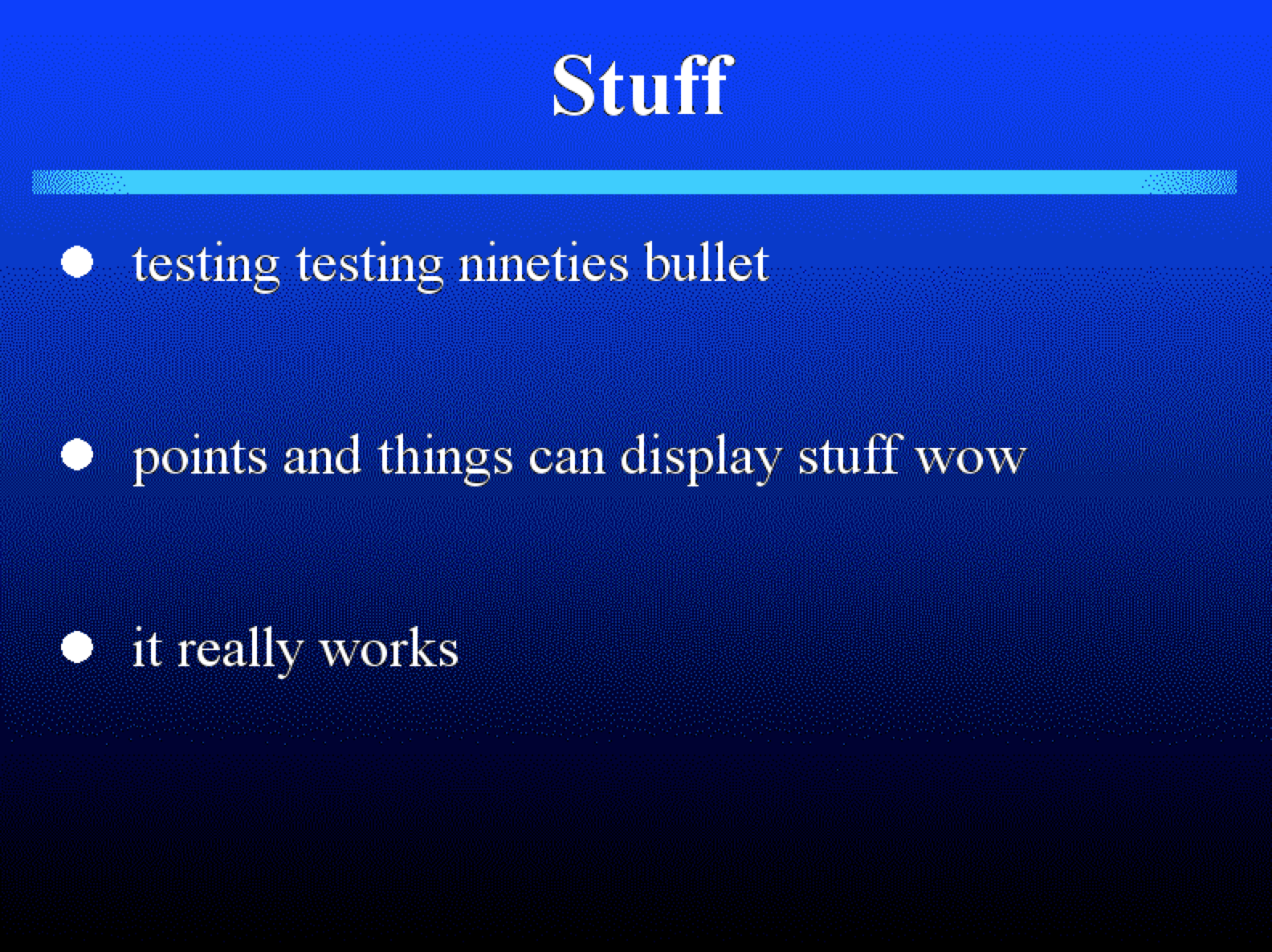 Stuff

- testing testing nineties bullet

- points and things can display stuff wow

- it really works